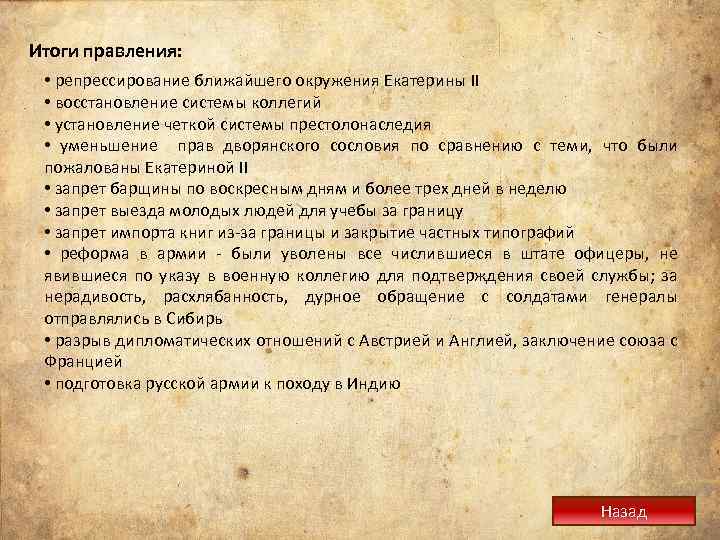 Итоги правления:

• репрессирование ближайшего окружения Екатерины II
• восстановление системы коллегий
• установление четкой системы престолонаследия
• уменьшение прав дворянского сословия по сравнению с теми, что были пожалованы Екатериной II
• запрет барщины по воскресным дням и более трех дней в неделю
• запрет выезда молодых людей для учебы за границу
• запрет импорта книг из-за границы и закрытие частных типографий
• реформа в армии - были уволены все числившиеся в штате офицеры, не явившиеся по указу в военную коллегию для подтверждения своей службы; за нерадивость, расхлябанность, дурное обращение с солдатами генералы отправлялись в Сибирь
• разрыв дипломатических отношений с Австрией и Англией, заключение союза с Францией
• подготовка русской армии к походу в Индию

Назад